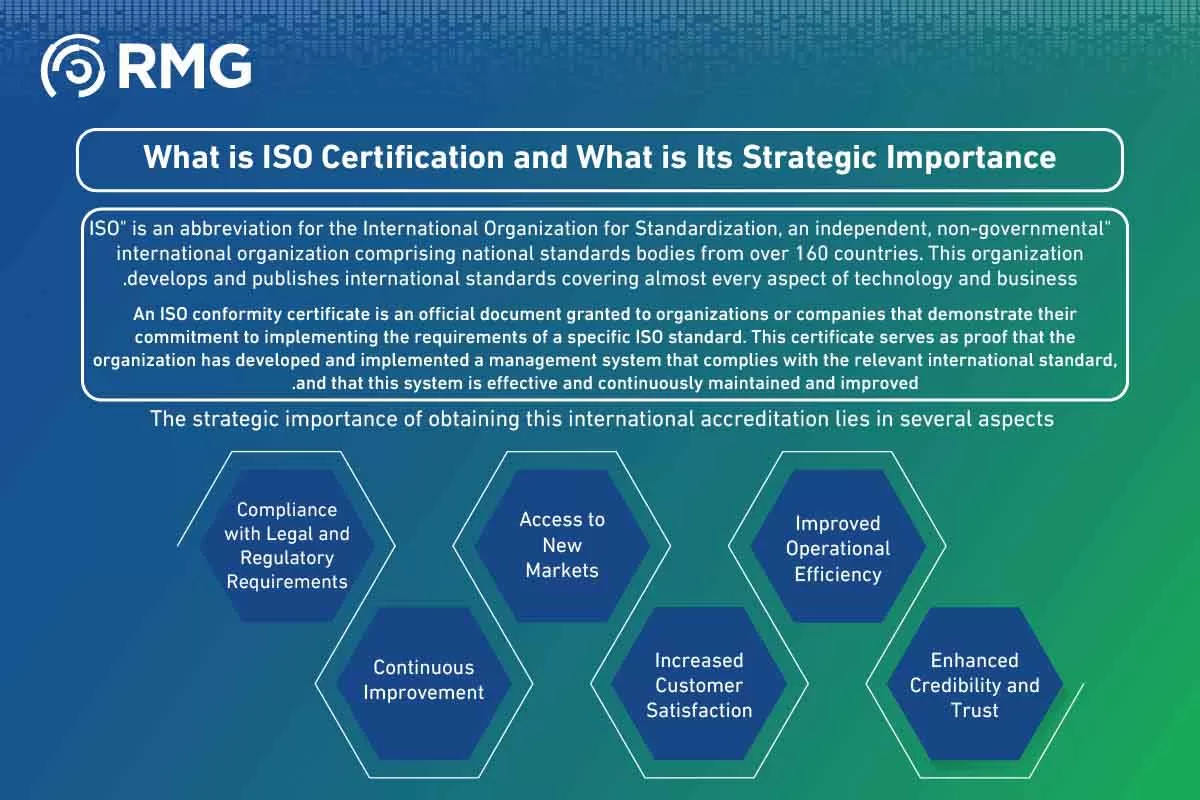 RMG

What is ISO Certification and What is Its Strategic Importance

ISO" is an abbreviation for the International Organization for Standardization, an independent, non-governmental" international organization comprising national standards bodies from over 160 countries. This organization .develops and publishes international standards covering almost every aspect of technology and business

An ISO conformity certificate is an official document granted to organizations or companies that demonstrate their commitment to implementing the requirements of a specific ISO standard. This certificate serves as proof that the organization has developed and implemented a management system that complies with the relevant international standard, .and that this system is effective and continuously maintained and improved

The strategic importance of obtaining this international accreditation lies in several aspects

Compliance with Legal and Regulatory Requirements

Access to New Markets

Improved Operational Efficiency

Continuous Improvement

Increased Customer Satisfaction

Enhanced Credibility and Trust